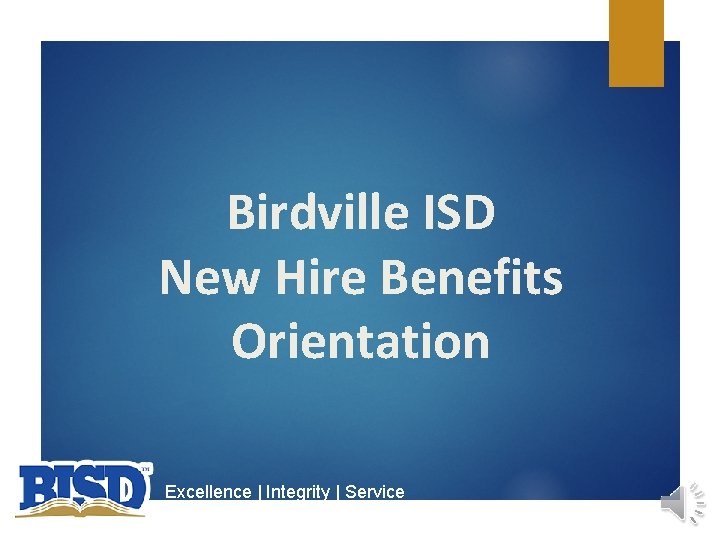 Birdville ISD
New Hire Benefits
Orientation

BISD™

Excellence | Integrity | Service